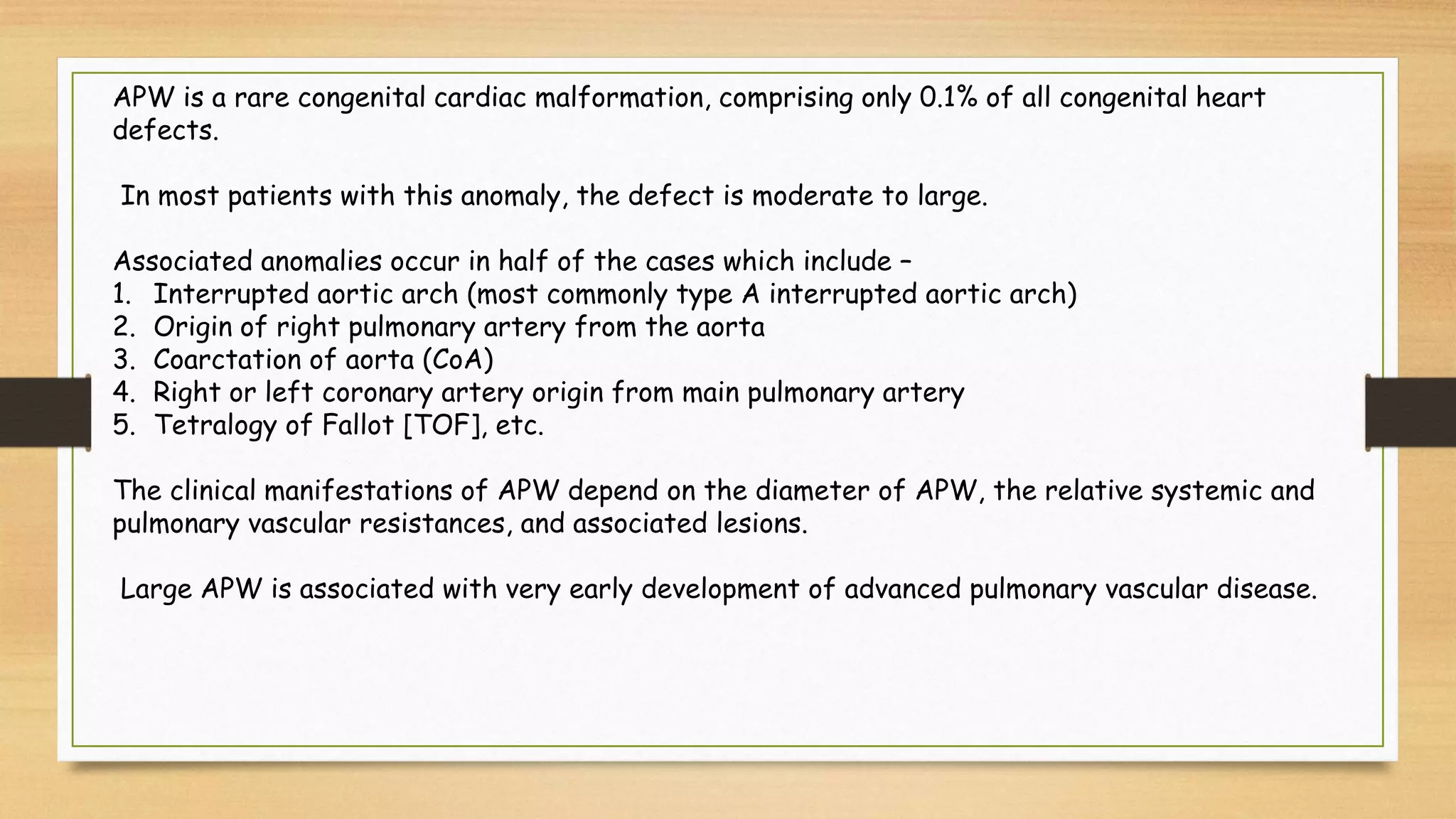 APW is a rare congenital cardiac malformation, comprising only 0.1% of all congenital heart defects.

In most patients with this anomaly, the defect is moderate to large.

Associated anomalies occur in half of the cases which include –
1. Interrupted aortic arch (most commonly type A interrupted aortic arch)
2. Origin of right pulmonary artery from the aorta
3. Coarctation of aorta (CoA)
4. Right or left coronary artery origin from main pulmonary artery
5. Tetralogy of Fallot [TOF], etc.

The clinical manifestations of APW depend on the diameter of APW, the relative systemic and pulmonary vascular resistances, and associated lesions.

Large APW is associated with very early development of advanced pulmonary vascular disease.